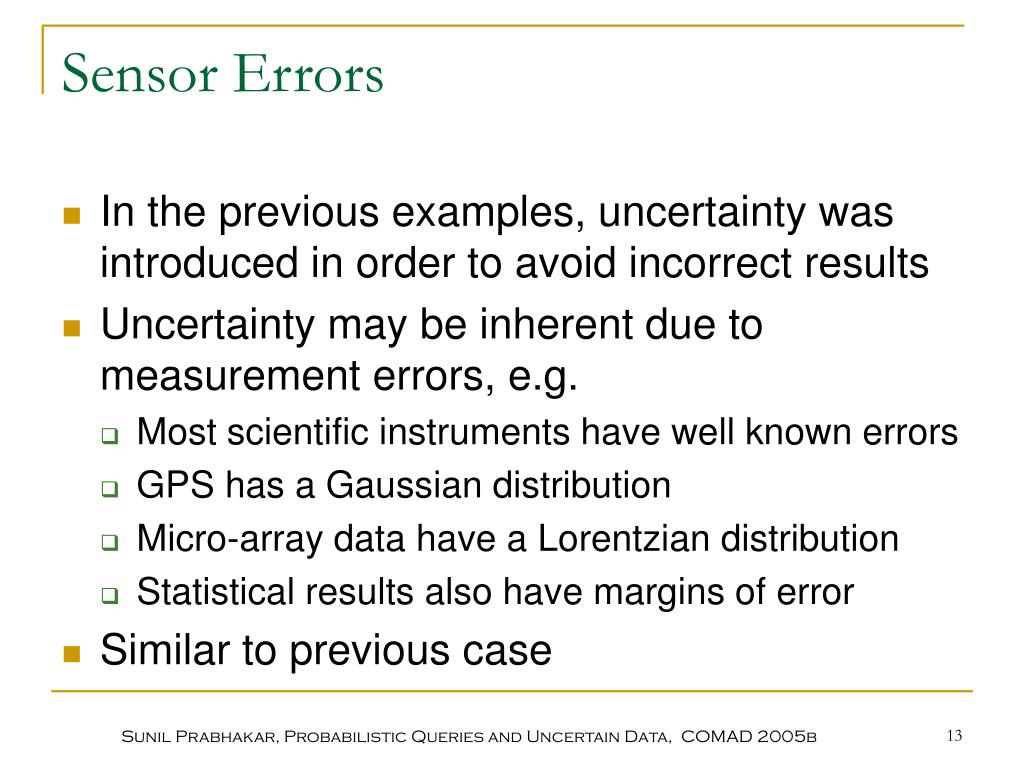 Sensor Errors

In the previous examples, uncertainty was introduced in order to avoid incorrect results

Uncertainty may be inherent due to measurement errors, e.g.

Most scientific instruments have well known errors

GPS has a Gaussian distribution

Micro-array data have a Lorentzian distribution

Statistical results also have margins of error

Similar to previous case

Sunil Prabhakar, Probabilistic Queries and Uncertain Data, COMAD 2005b

13